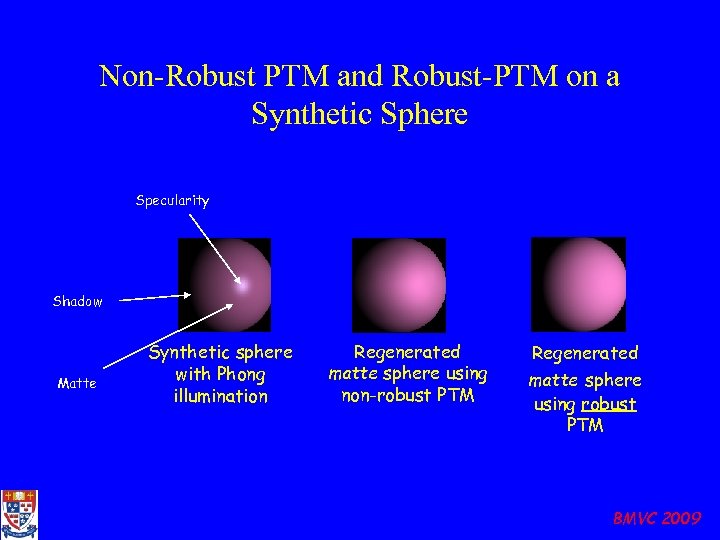 Non-Robust PTM and Robust-PTM on a Synthetic Sphere

Specularity

Shadow

Matte

Synthetic sphere with Phong illumination

Regenerated matte sphere using non-robust PTM

Regenerated matte sphere using robust PTM

BMVC 2009